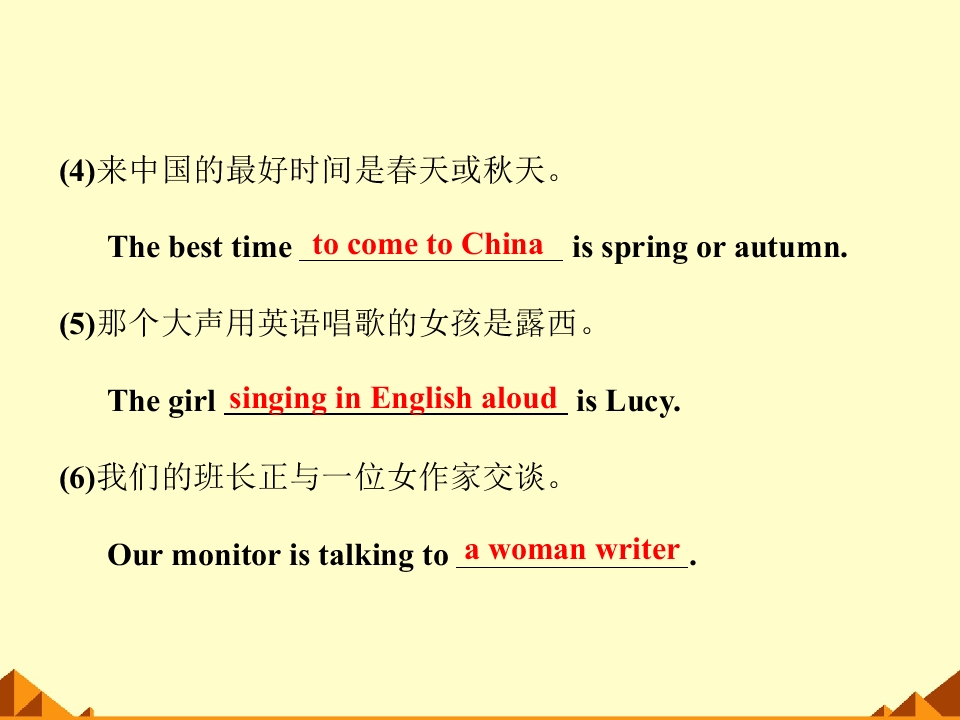 (4)来中国的最好时间是春天或秋天。

The best time to come to China is spring or autumn.

(5)那个大声用英语唱歌的女孩是露西。

The girl singing in English aloud is Lucy.

(6)我们的班长正与一位女作家交谈。

Our monitor is talking to a woman writer.